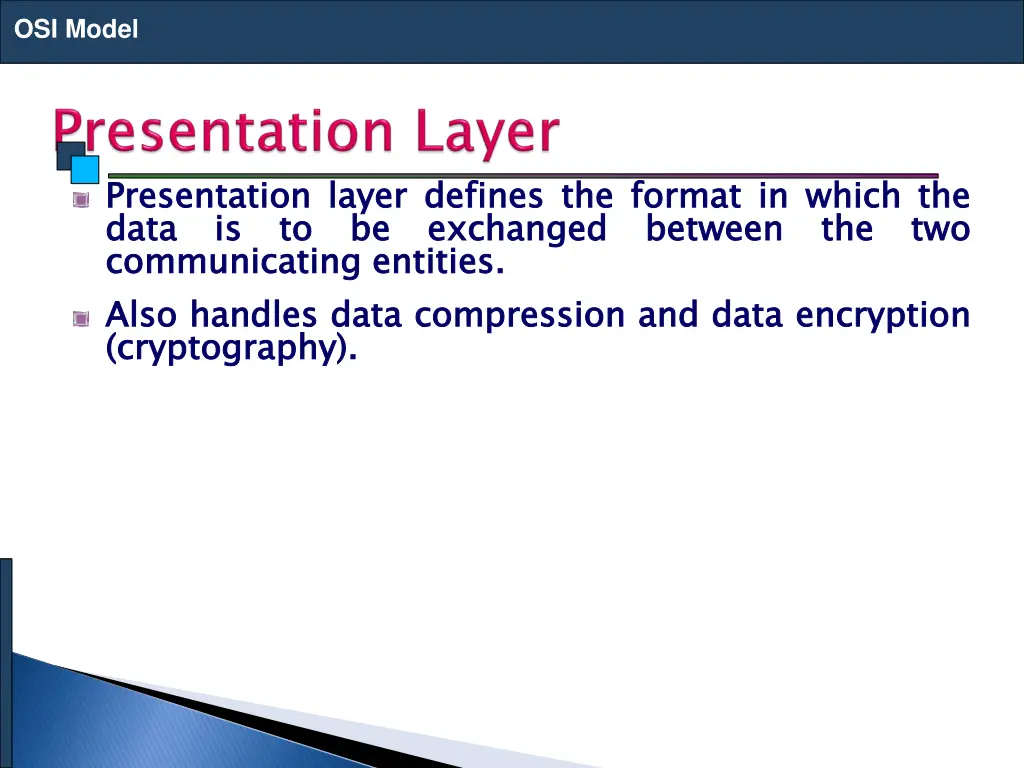 OSI Model

Presentation Layer

Presentation layer defines the format in which the data is to be exchanged between the two communicating entities.

Also handles data compression and data encryption (cryptography).